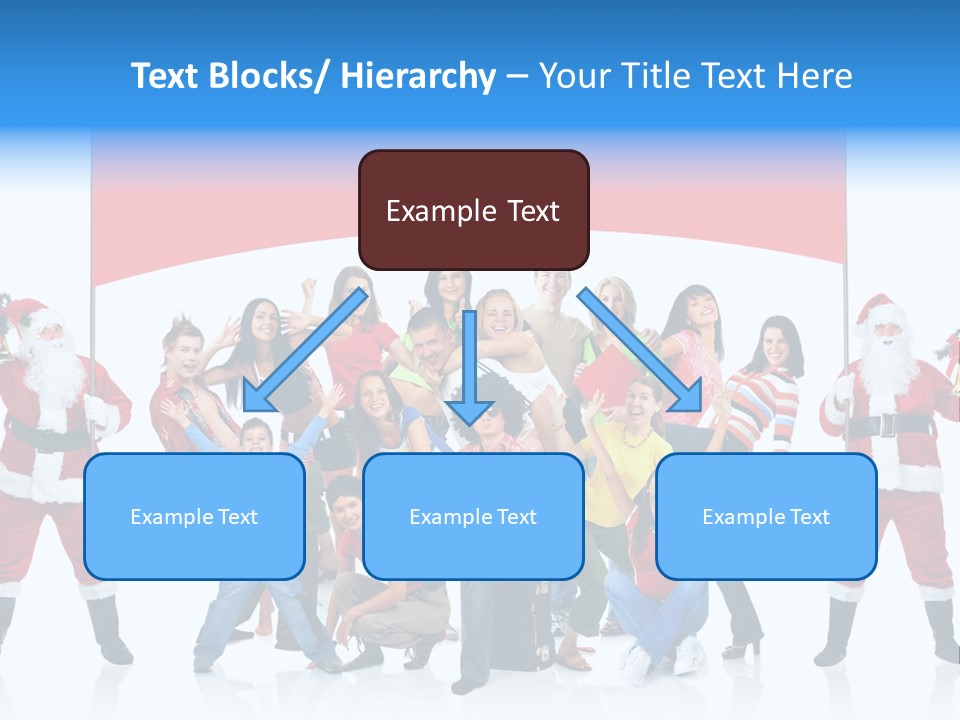 Text Blocks/ Hierarchy – Your Title Text Here

Example Text

Example Text

Example Text

Example Text